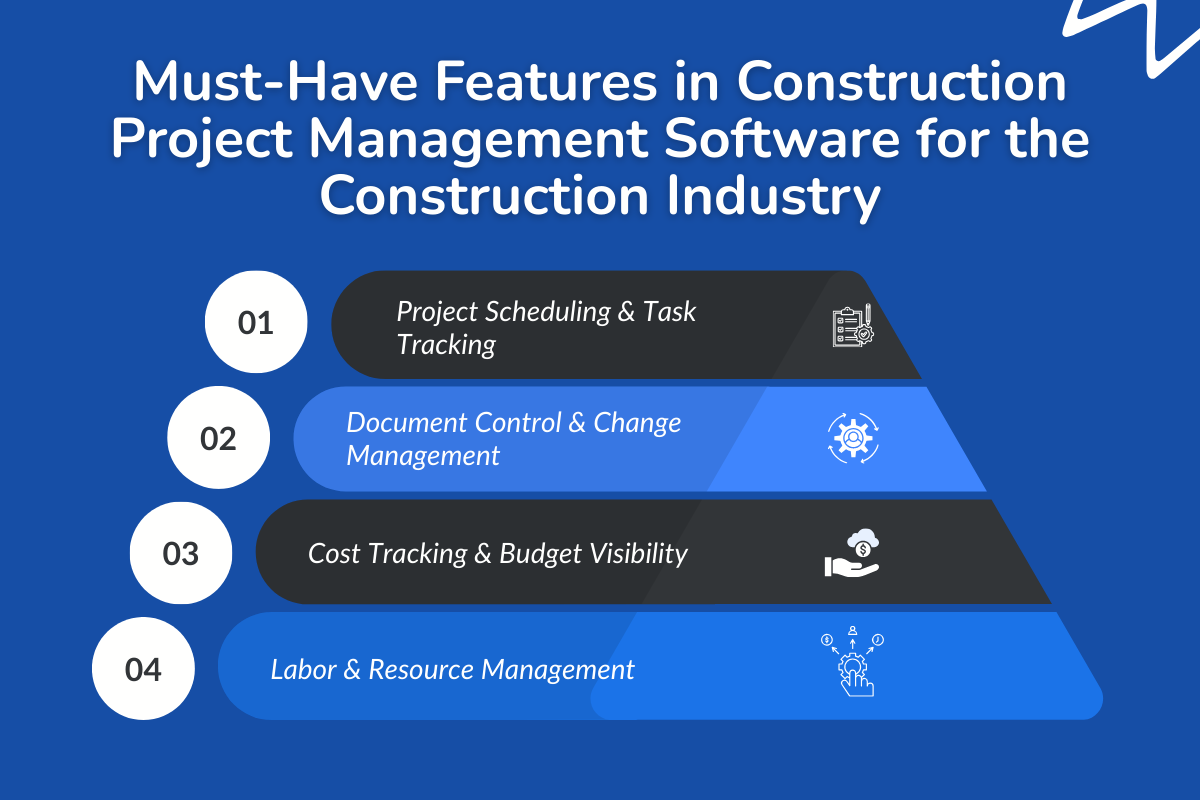 Must-Have Features in Construction Project Management Software for the Construction Industry

01
Project Scheduling & Task Tracking

02
Document Control & Change Management

03
Cost Tracking & Budget Visibility

04
Labor & Resource Management